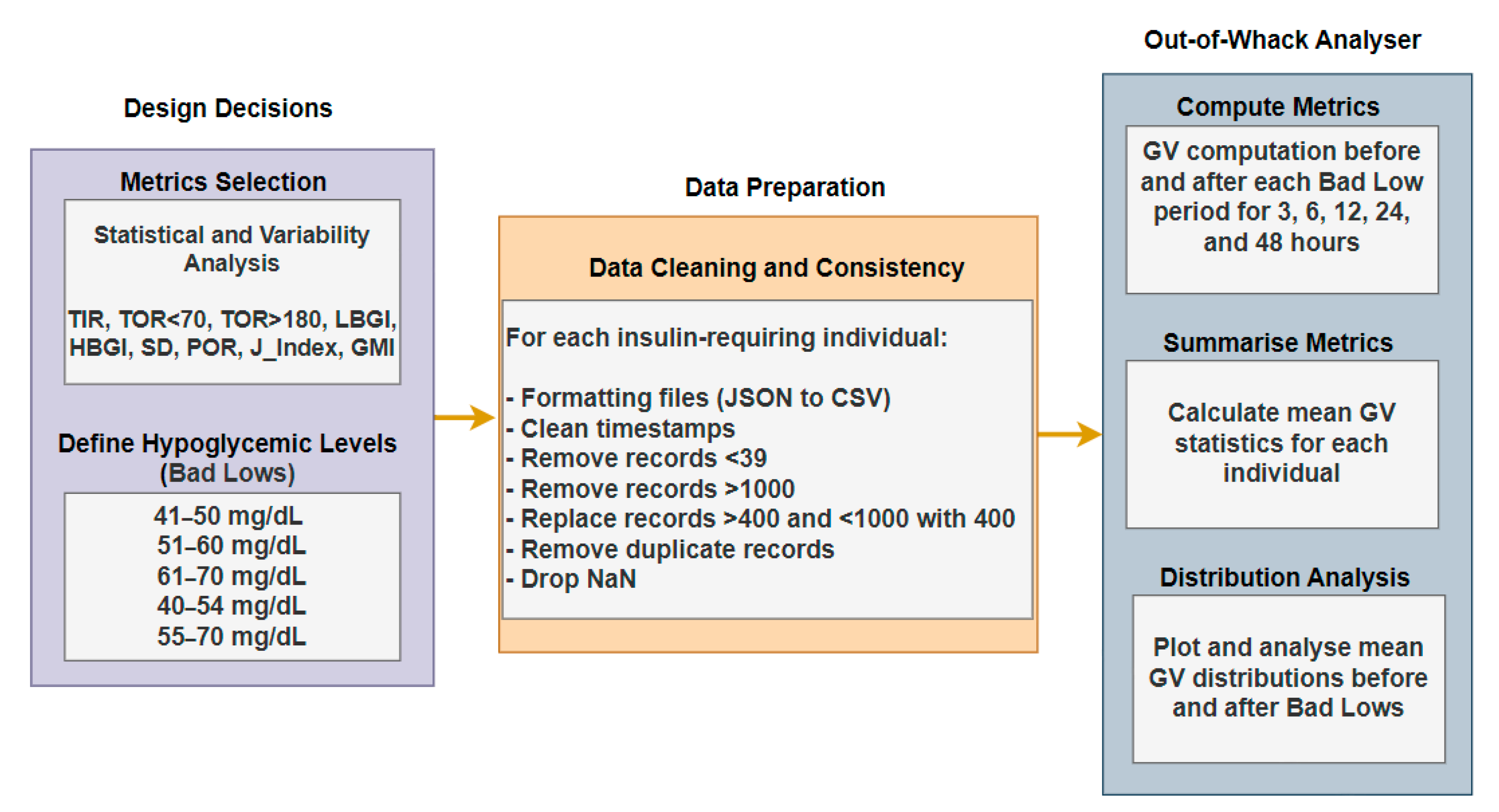 Design Decisions

Metrics Selection

Statistical and Variability Analysis

TIR, TOR<70, TOR>180, LBGI, HBGI, SD, POR, J_Index, GMI

Define Hypoglycemic Levels (Bad Lows)

41–50 mg/dL
51–60 mg/dL
61–70 mg/dL
40–54 mg/dL
55–70 mg/dL

Data Preparation

Data Cleaning and Consistency

For each insulin-requiring individual:

- Formatting files (JSON to CSV)
- Clean timestamps
- Remove records <39
- Remove records >1000
- Replace records >400 and <1000 with 400
- Remove duplicate records
- Drop NaN

Out-of-Whack Analyser

Compute Metrics

GV computation before and after each Bad Low period for 3, 6, 12, 24, and 48 hours

Summarise Metrics

Calculate mean GV statistics for each individual

Distribution Analysis

Plot and analyse mean GV distributions before and after Bad Lows